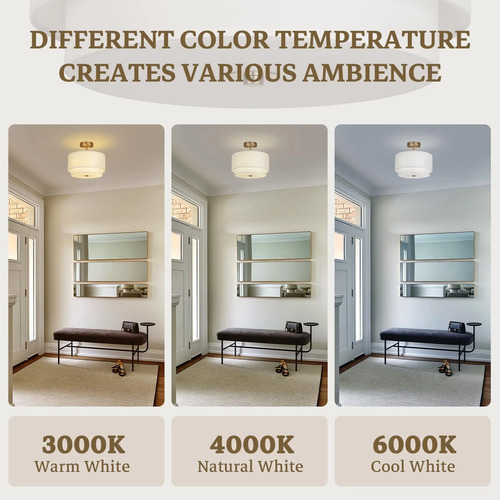 DIFFERENT COLOR TEMPERATURE CREATES VARIOUS AMBIENCE

3000K
Warm White

4000K
Natural White

6000K
Cool White